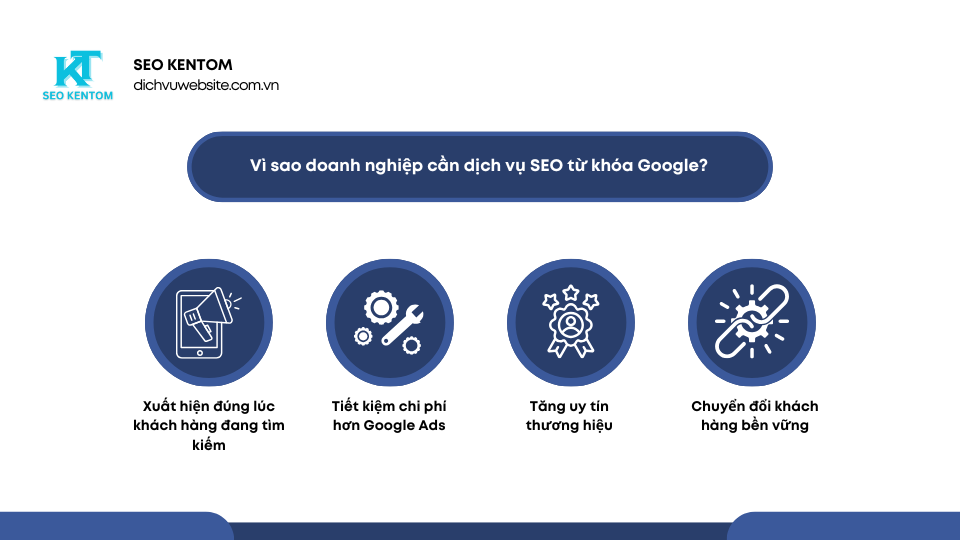 KT
SEO KENTOM

SEO KENTOM
dichvuwebsite.com.vn

Vì sao doanh nghiệp cần dịch vụ SEO từ khóa Google?

Xuất hiện đúng lúc khách hàng đang tìm kiếm

Tiết kiệm chi phí hơn Google Ads

Tăng uy tín thương hiệu

Chuyển đổi khách hàng bền vững